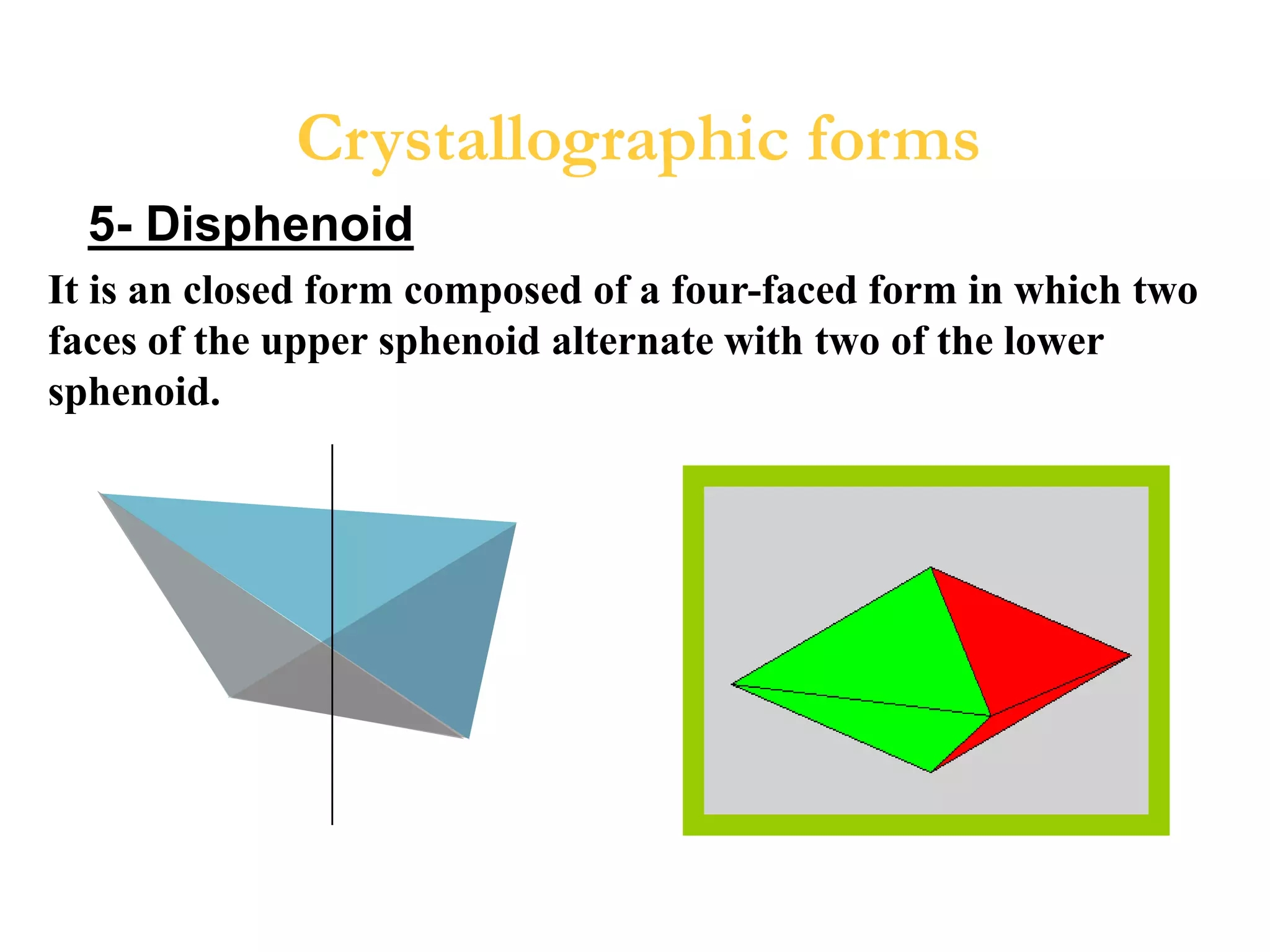 Crystallographic forms

5- Disphenoid

It is an closed form composed of a four-faced form in which two faces of the upper sphenoid alternate with two of the lower sphenoid.